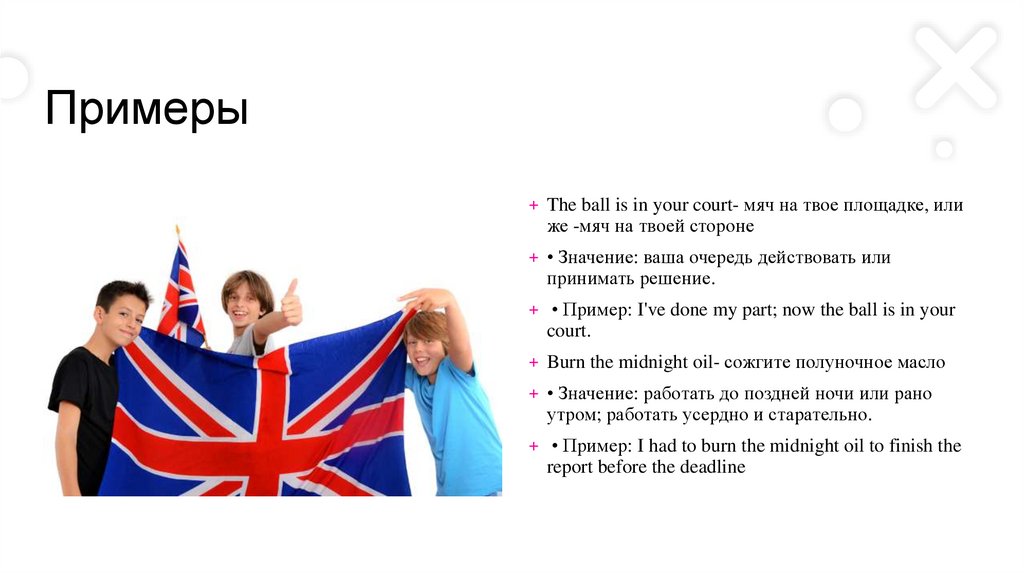 Примеры

+ The ball is in your court- мяч на твое площадке, или же -мяч на твоей стороне

+ • Значение: ваша очередь действовать или принимать решение.

+ • Пример: I've done my part; now the ball is in your court.

+ Burn the midnight oil- сожгите полуночное масло

+ • Значение: работать до поздней ночи или рано утром; работать усердно и старательно.

+ • Пример: I had to burn the midnight oil to finish the report before the deadline